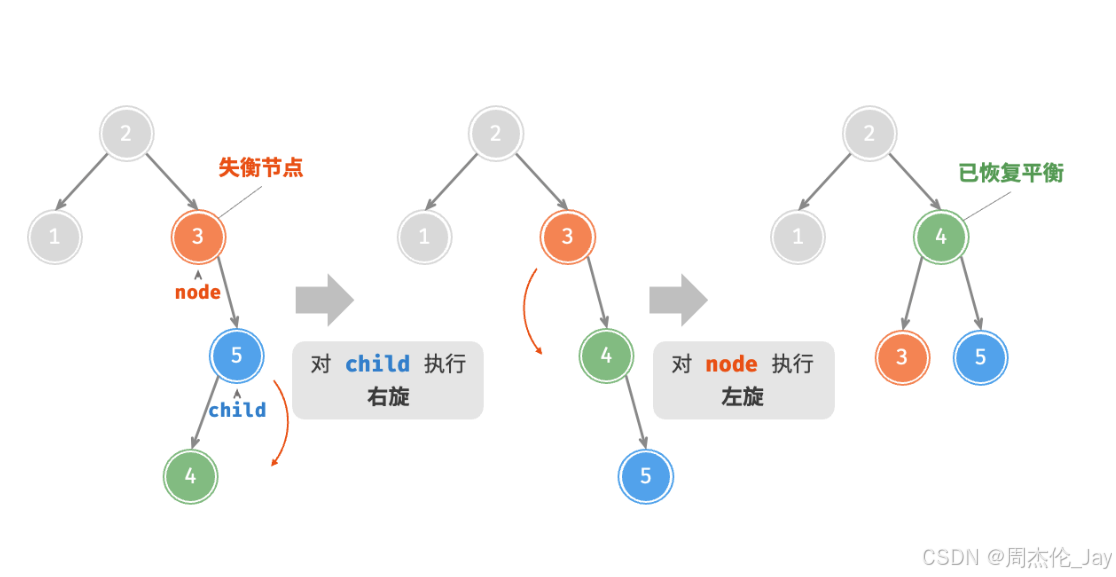 2

失衡节点

1

3

node

5

child

4

对 child 执行
右旋

2

1

3

4

5

对 node 执行
左旋

2

已恢复平衡

1

4

3

5

CSDN @周杰伦_Jay